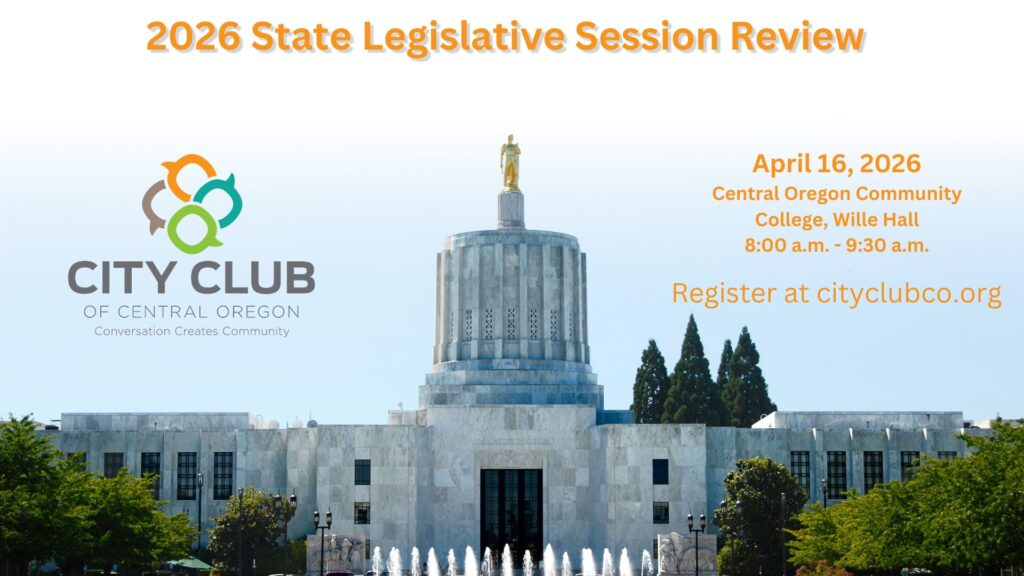 2026 State Legislative Session Review

CITY CLUB
OF CENTRAL OREGON
Conversation Creates Community

April 16, 2026
Central Oregon Community College, Wille Hall
8:00 a.m. - 9:30 a.m.

Register at cityclubco.org